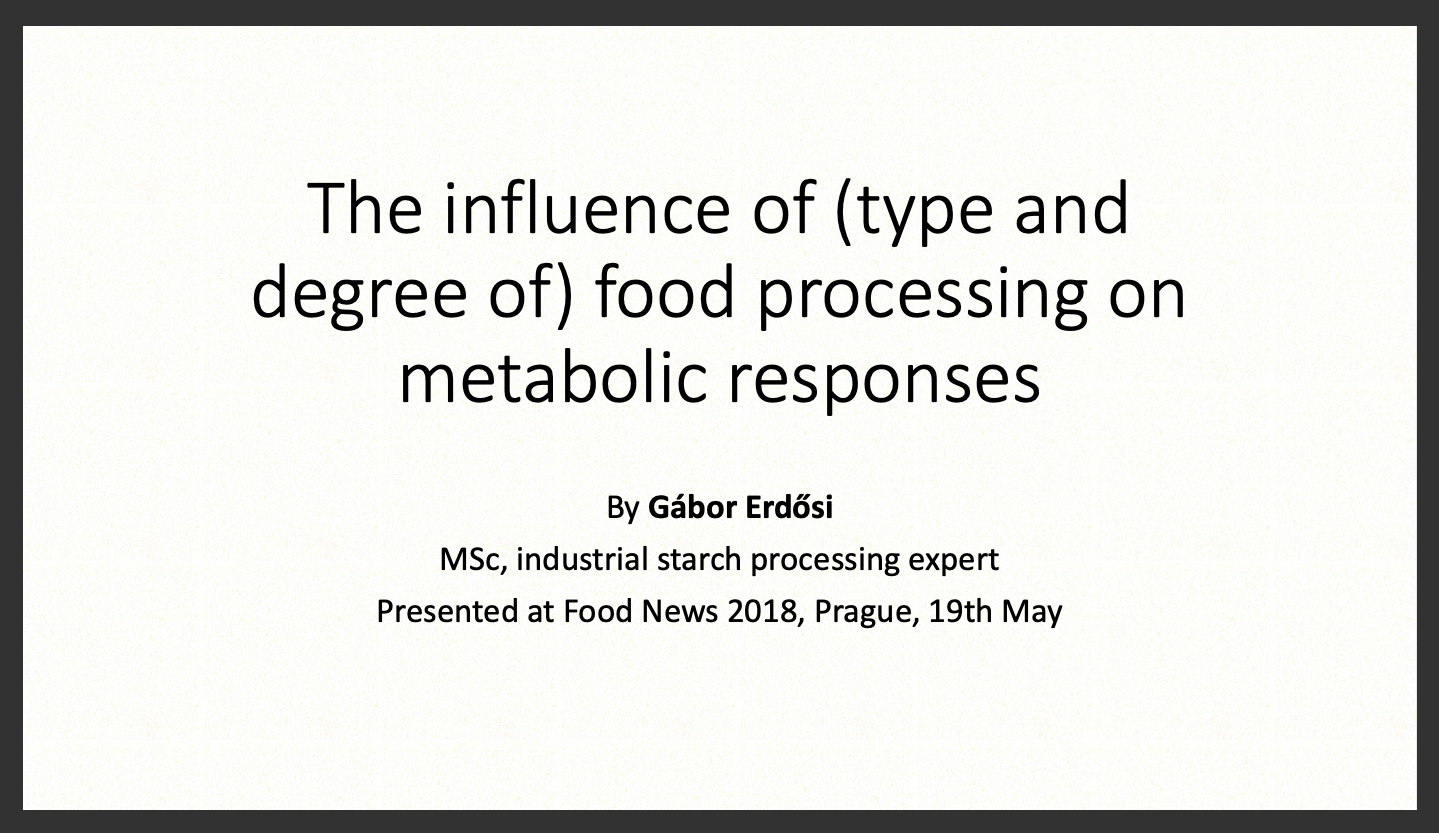 The influence of (type and degree of) food processing on metabolic responses

By Gábor Erdősi

MSc, industrial starch processing expert

Presented at Food News 2018, Prague, 19th May